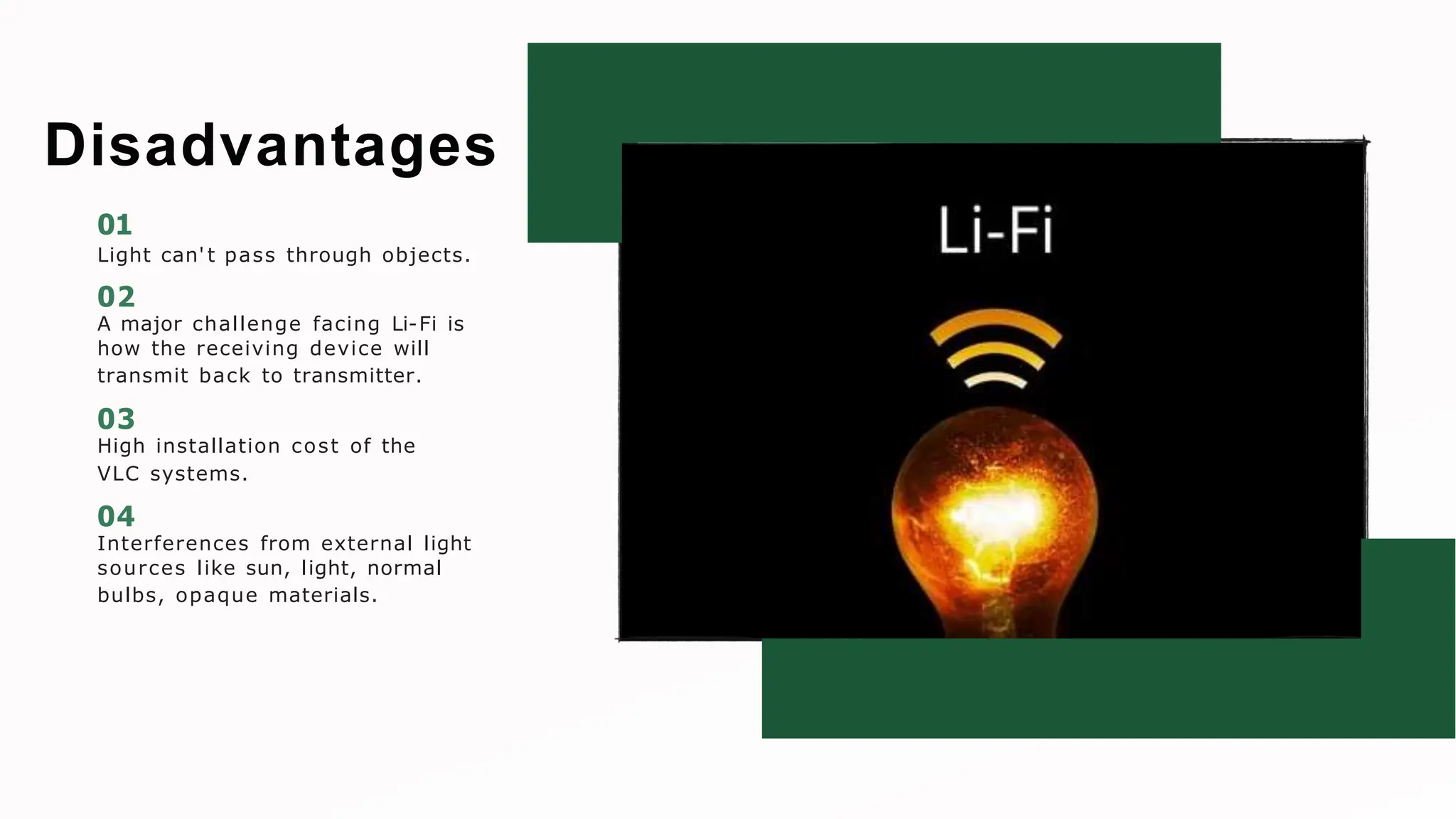 Disadvantages

01
Light can't pass through objects.

02
A major challenge facing Li-Fi is how the receiving device will transmit back to transmitter.

03
High installation cost of the VLC systems.

04
Interferences from external light sources like sun, light, normal bulbs, opaque materials.

Li-Fi